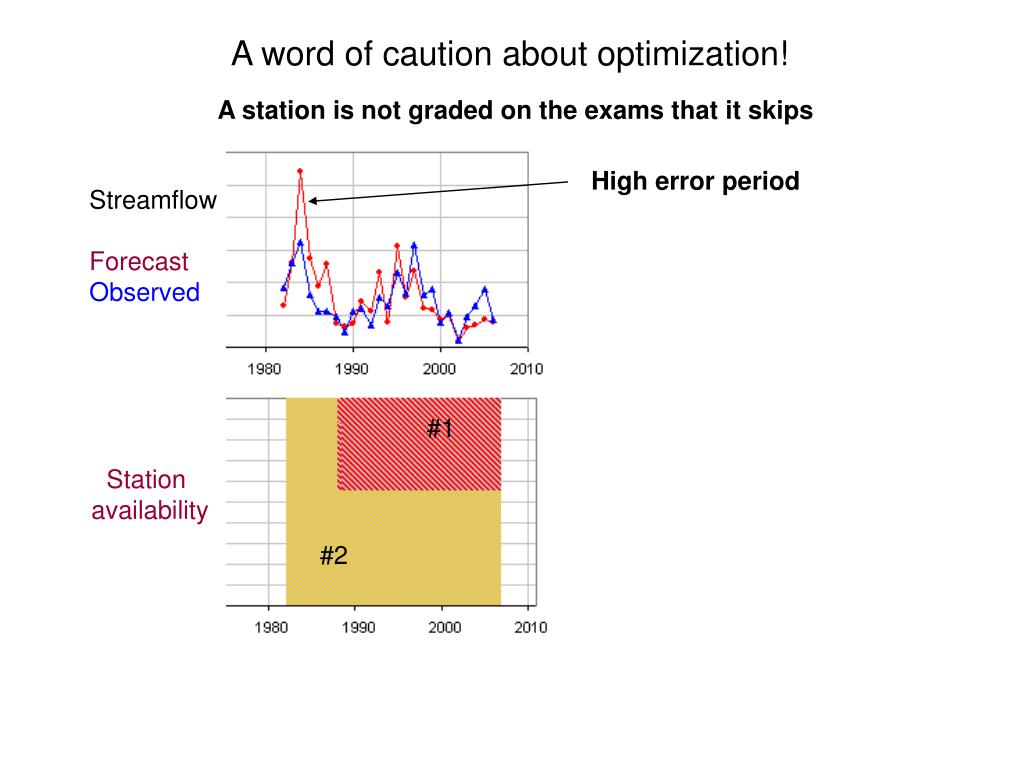 A word of caution about optimization!

A station is not graded on the exams that it skips

Streamflow

Forecast
Observed

High error period

1980 1990 2000 2010

Station availability

#1

#2

1980 1990 2000 2010